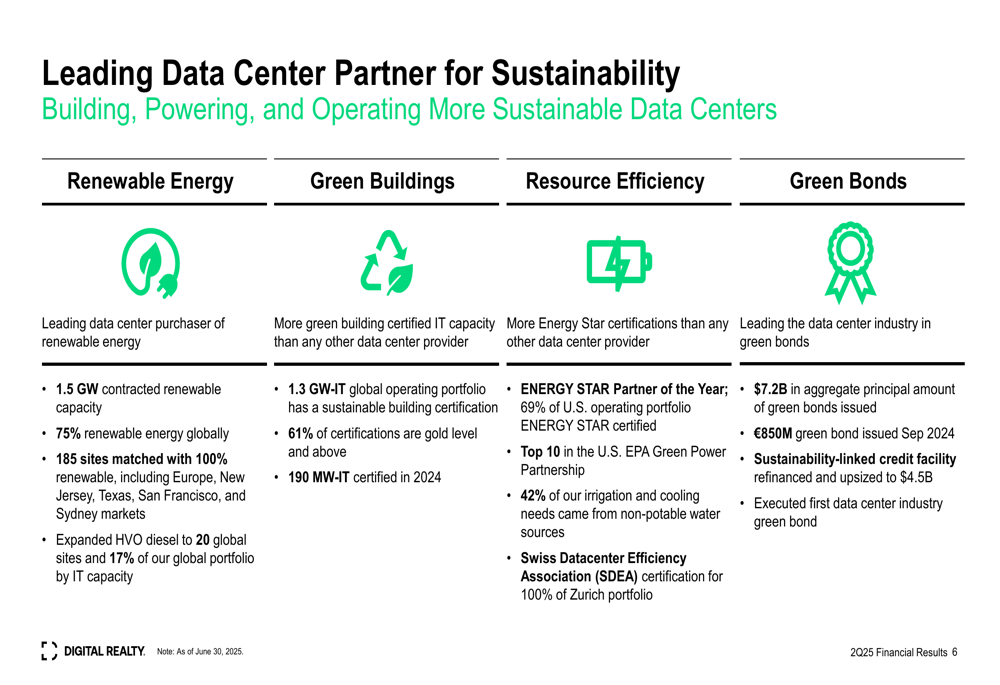 Leading Data Center Partner for Sustainability
Building, Powering, and Operating More Sustainable Data Centers

Renewable Energy

Leading data center purchaser of renewable energy

• 1.5 GW contracted renewable capacity
• 75% renewable energy globally
• 185 sites matched with 100% renewable, including Europe, New Jersey, Texas, San Francisco, and Sydney markets
• Expanded HVO diesel to 20 global sites and 17% of our global portfolio by IT capacity

Green Buildings

More green building certified IT capacity than any other data center provider

• 1.3 GW-IT global operating portfolio has a sustainable building certification
• 61% of certifications are gold level and above
• 190 MW-IT certified in 2024

Resource Efficiency

More Energy Star certifications than any other data center provider

• ENERGY STAR Partner of the Year; 69% of U.S. operating portfolio ENERGY STAR certified
• Top 10 in the U.S. EPA Green Power Partnership
• 42% of our irrigation and cooling needs came from non-potable water sources
• Swiss Datacenter Efficiency Association (SDEA) certification for 100% of Zurich portfolio

Green Bonds

Leading the data center industry in green bonds

• $7.2B in aggregate principal amount of green bonds issued
• €850M green bond issued Sep 2024
• Sustainability-linked credit facility refinanced and upsized to $4.5B
• Executed first data center industry green bond

DIGITAL REALTY. Note: As of June 30, 2025.

2Q25 Financial Results 6